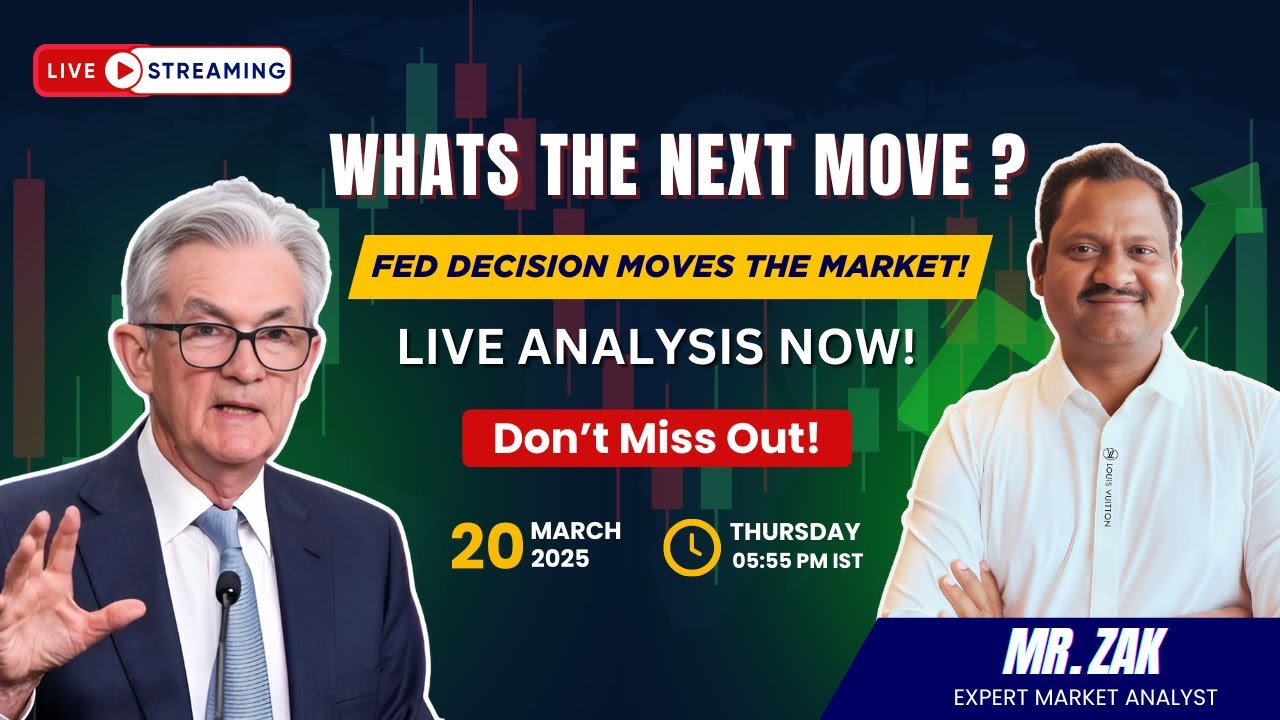 LIVE STREAMING

WHATS THE NEXT MOVE ?

FED DECISION MOVES THE MARKET!

LIVE ANALYSIS NOW!

Don't Miss Out!

20 MARCH 2025

THURSDAY 05:55 PM IST

LOUIS VUITTON

MR. ZAK
EXPERT MARKET ANALYST